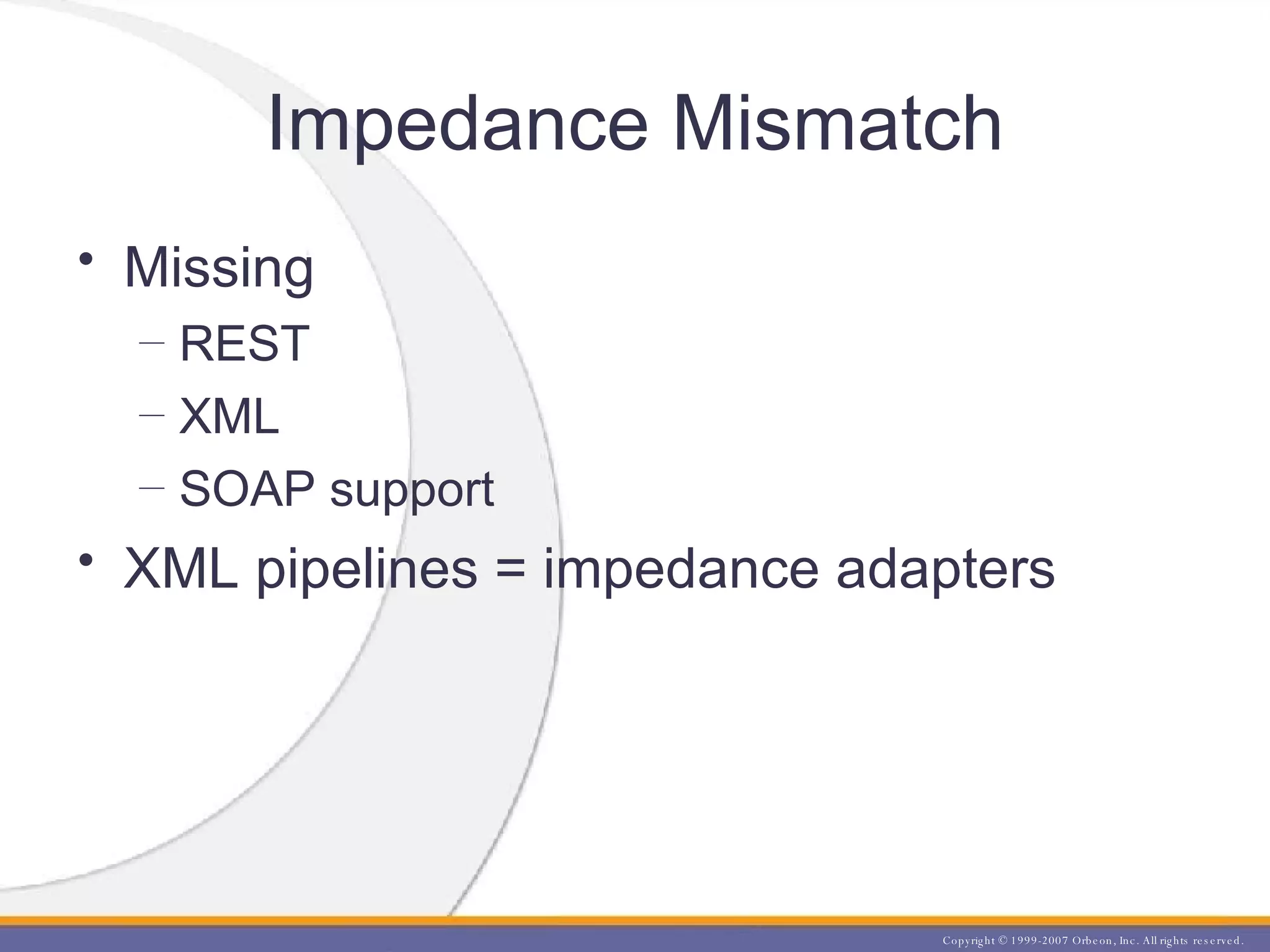 Impedance Mismatch

• Missing
  – REST
  – XML
  – SOAP support
• XML pipelines = impedance adapters

Copyright © 1999-2007 Orbeon, Inc. All rights reserved.